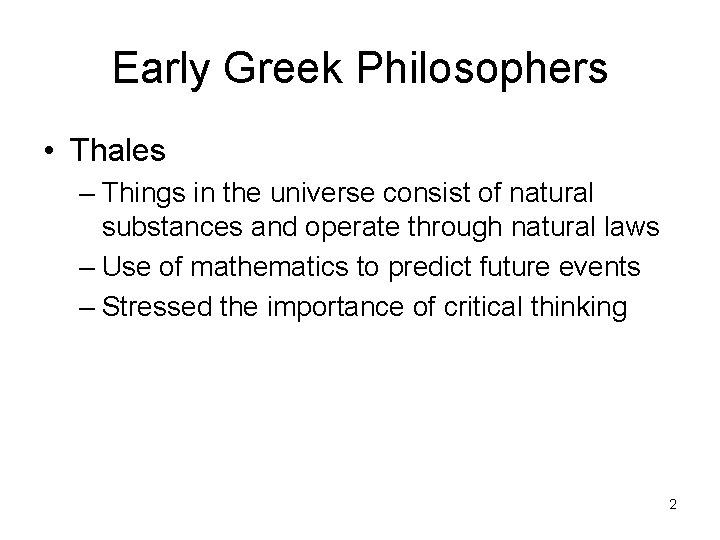 Early Greek Philosophers

• Thales
– Things in the universe consist of natural substances and operate through natural laws
– Use of mathematics to predict future events
– Stressed the importance of critical thinking

2